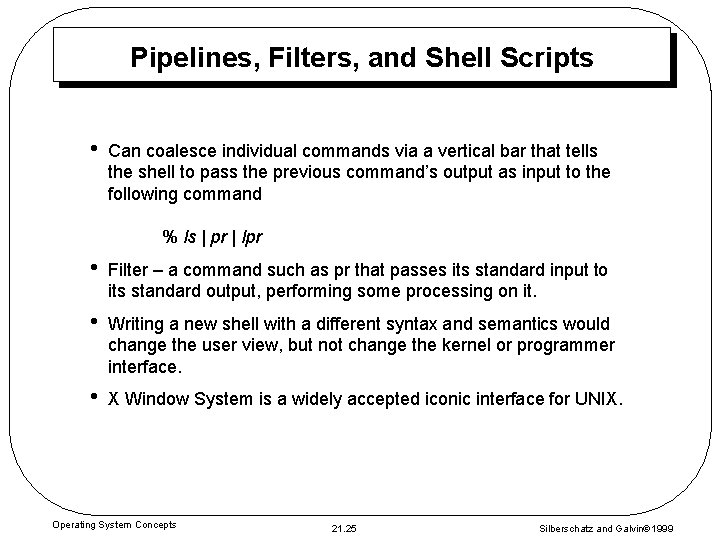 Pipelines, Filters, and Shell Scripts

• Can coalesce individual commands via a vertical bar that tells the shell to pass the previous command's output as input to the following command

% ls | pr | lpr

• Filter – a command such as pr that passes its standard input to its standard output, performing some processing on it.

• Writing a new shell with a different syntax and semantics would change the user view, but not change the kernel or programmer interface.

• X Window System is a widely accepted iconic interface for UNIX.

Operating System Concepts

21.25

Silberschatz and Galvin©1999